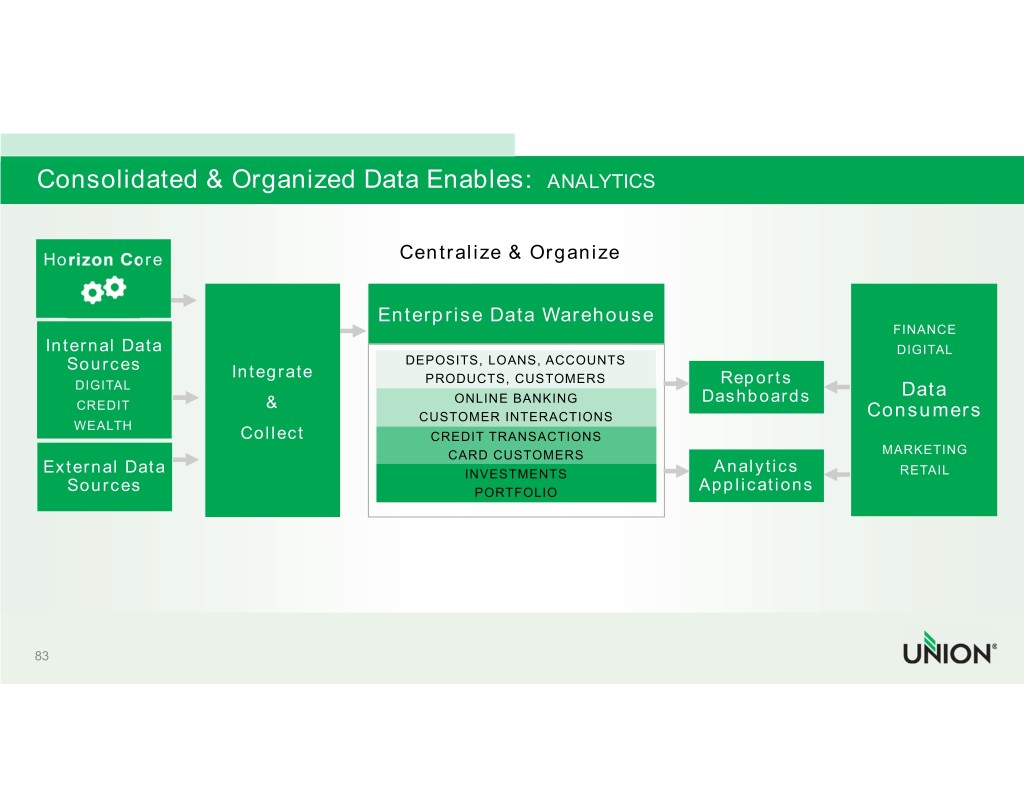 Consolidated & Organized Data Enables: ANALYTICS

Horizon Core

Internal Data Sources
DIGITAL
CREDIT
WEALTH

External Data Sources

Integrate
&
Collect

Centralize & Organize

Enterprise Data Warehouse

DEPOSITS, LOANS, ACCOUNTS
PRODUCTS, CUSTOMERS
ONLINE BANKING
CUSTOMER INTERACTIONS
CREDIT TRANSACTIONS
CARD CUSTOMERS
INVESTMENTS
PORTFOLIO

Reports
Dashboards

Analytics
Applications

FINANCE
DIGITAL
Data
Consumers
MARKETING
RETAIL

83

UNION®